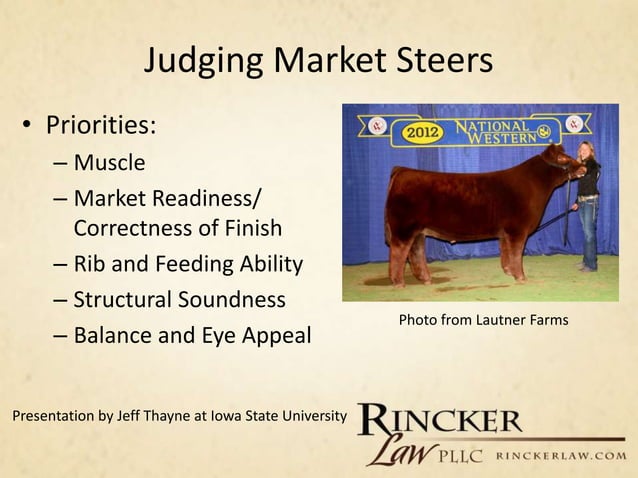 Judging Market Steers

• Priorities:
– Muscle
– Market Readiness/ Correctness of Finish
– Rib and Feeding Ability
– Structural Soundness
– Balance and Eye Appeal

2012 NATIONAL WESTERN

Photo from Lautner Farms

Presentation by Jeff Thayne at Iowa State University

RINCKER Law PLLC RINCKERLAW.COM